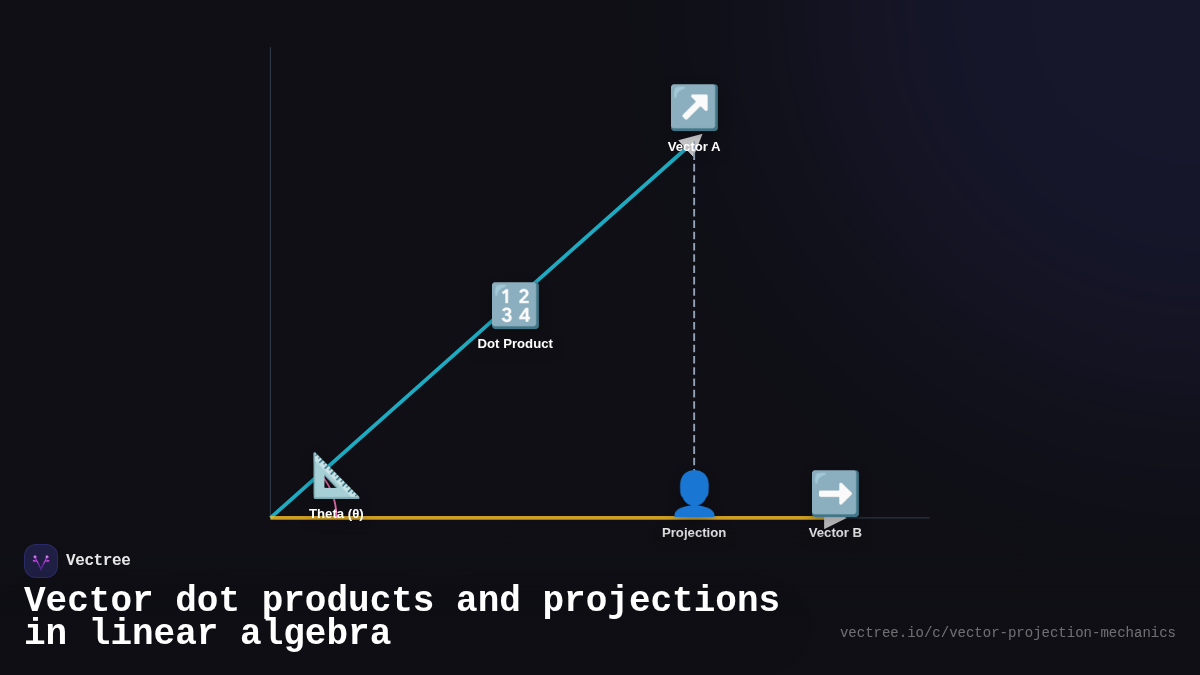 Vector A

Dot Product

Theta (θ)

Projection

Vector B

Vectree

Vector dot products and projections in linear algebra

vectree.io/c/vector-projection-mechanics